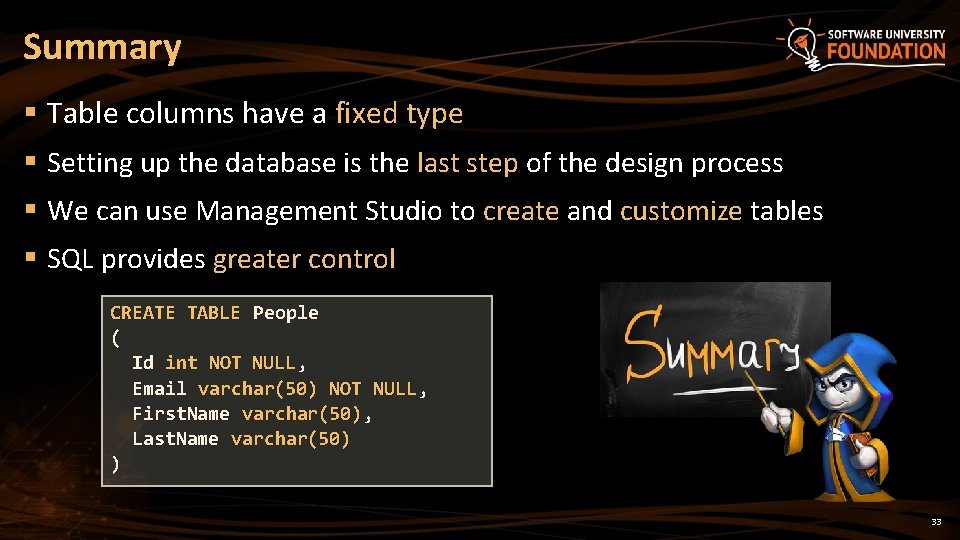 Summary

SOFTWARE UNIVERSITY FOUNDATION

▪ Table columns have a fixed type

▪ Setting up the database is the last step of the design process

▪ We can use Management Studio to create and customize tables

▪ SQL provides greater control

CREATE TABLE People
(
  Id int NOT NULL,
  Email varchar(50) NOT NULL,
  FirstName varchar(50),
  LastName varchar(50)
)

Summary

33